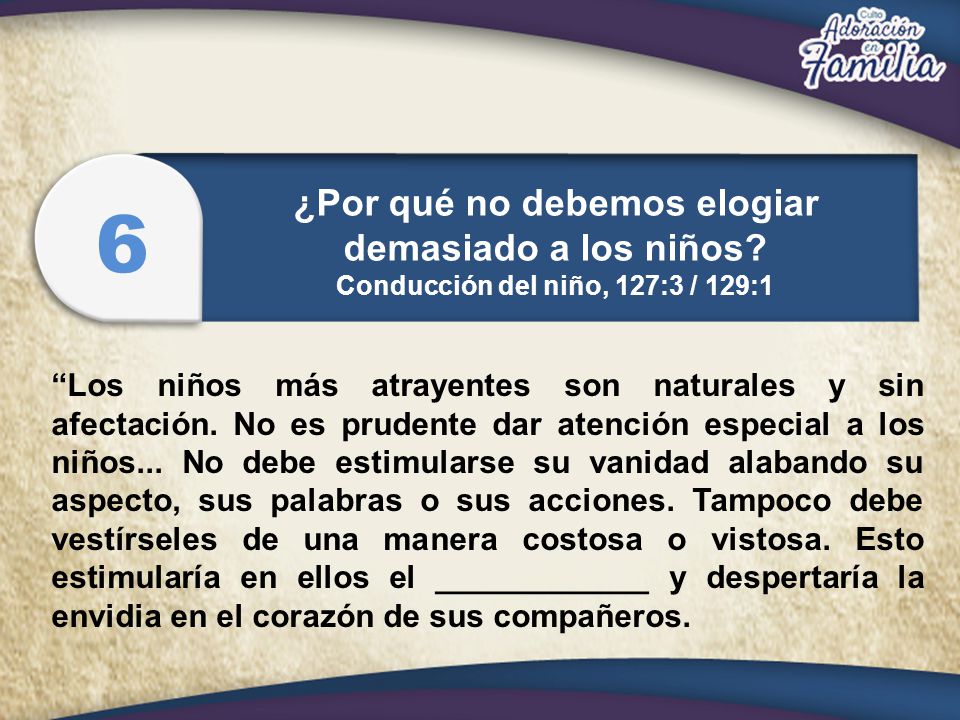 Culto
Adoración
en
Familia

6

¿Por qué no debemos elogiar demasiado a los niños?
Conducción del niño, 127:3 / 129:1

“Los niños más atrayentes son naturales y sin afectación. No es prudente dar atención especial a los niños... No debe estimularse su vanidad alabando su aspecto, sus palabras o sus acciones. Tampoco debe vestírseles de una manera costosa o vistosa. Esto estimularía en ellos el ____________ y despertaría la envidia en el corazón de sus compañeros.